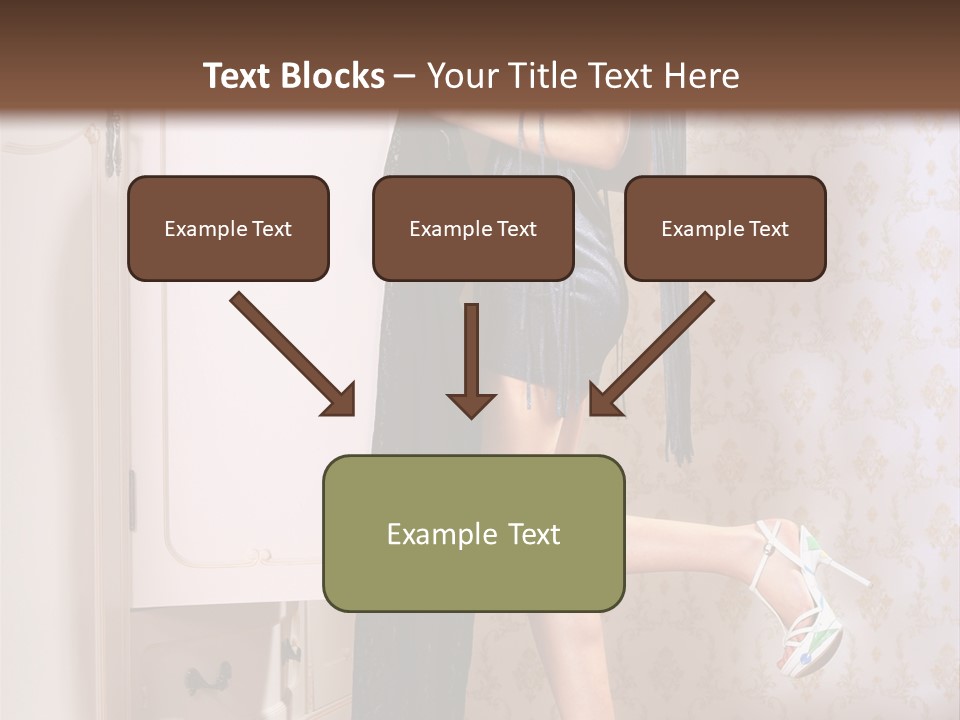 Text Blocks – Your Title Text Here

Example Text

Example Text

Example Text

Example Text